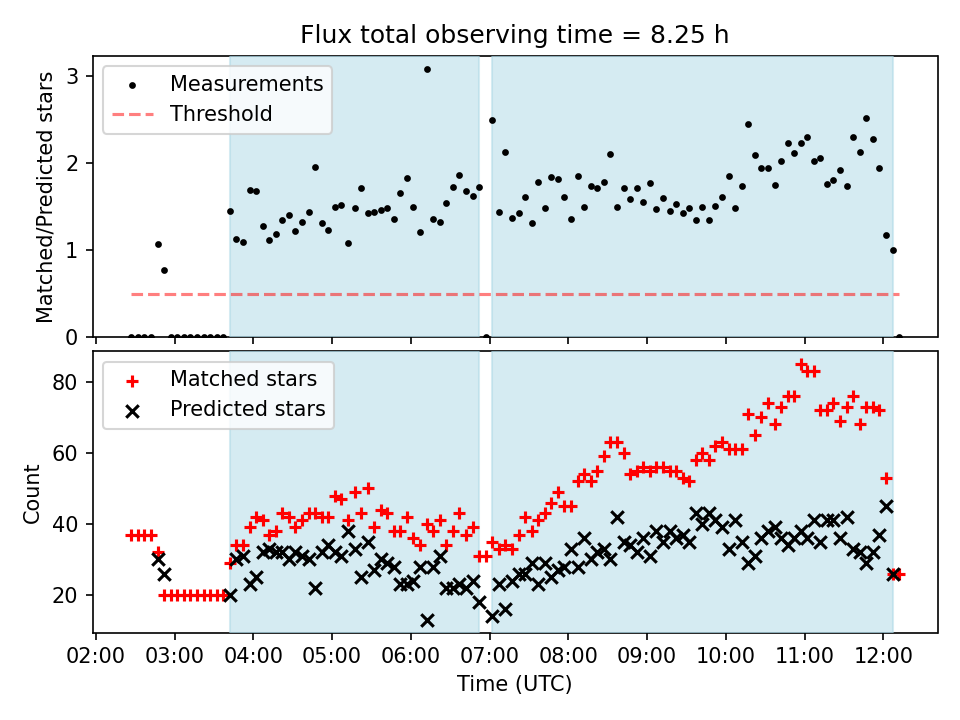 Flux total observing time = 8.25 h

Measurements
Threshold

Matched/Predicted stars

3
2
1
0

Matched stars
Predicted stars

Count

80
60
40
20

02:00 03:00 04:00 05:00 06:00 07:00 08:00 09:00 10:00 11:00 12:00

Time (UTC)